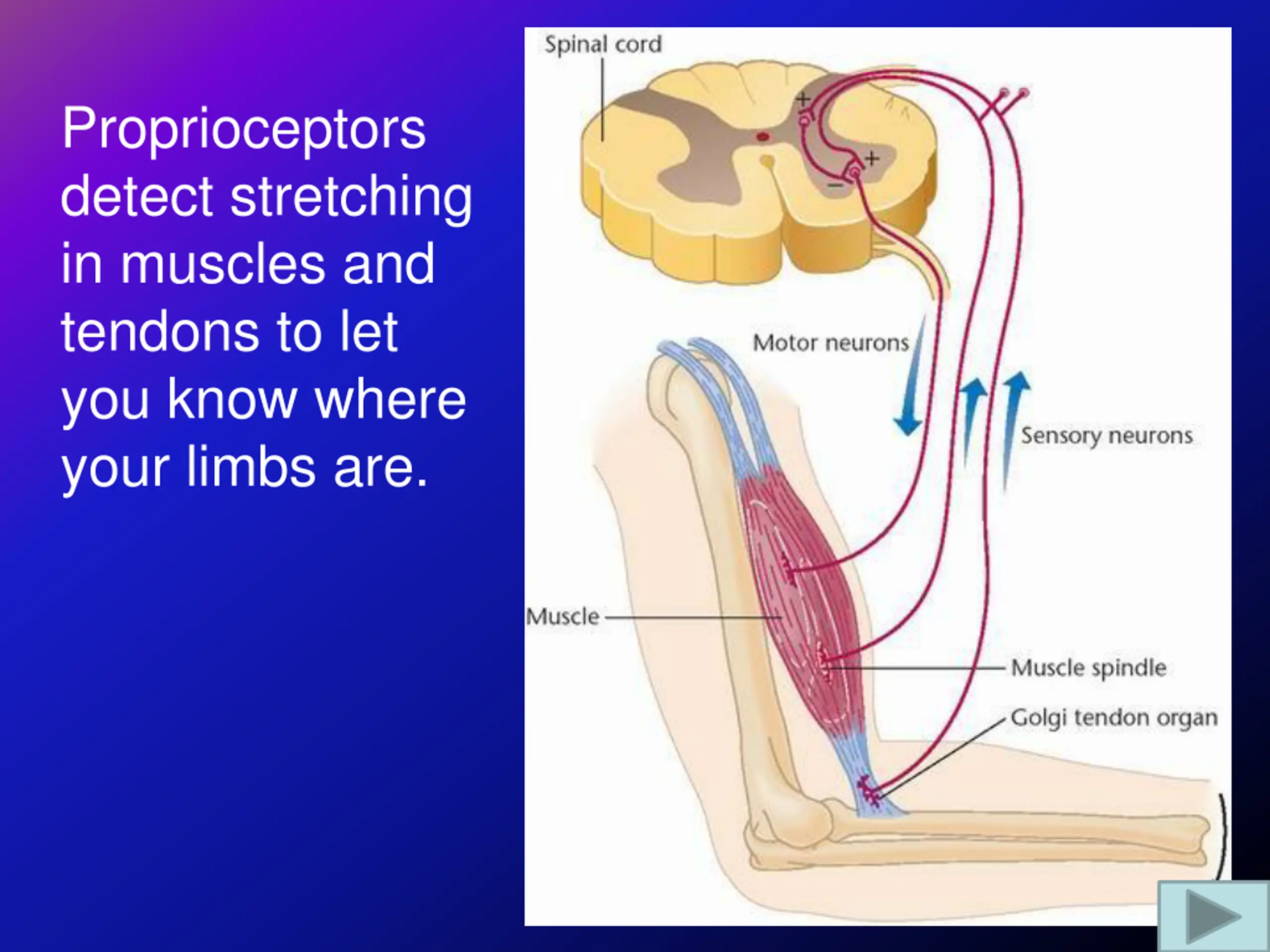 Proprioceptors detect stretching in muscles and tendons to let you know where your limbs are.

Spinal cord

+

+

−

Motor neurons

Sensory neurons

Muscle

Muscle spindle

Golgi tendon organ